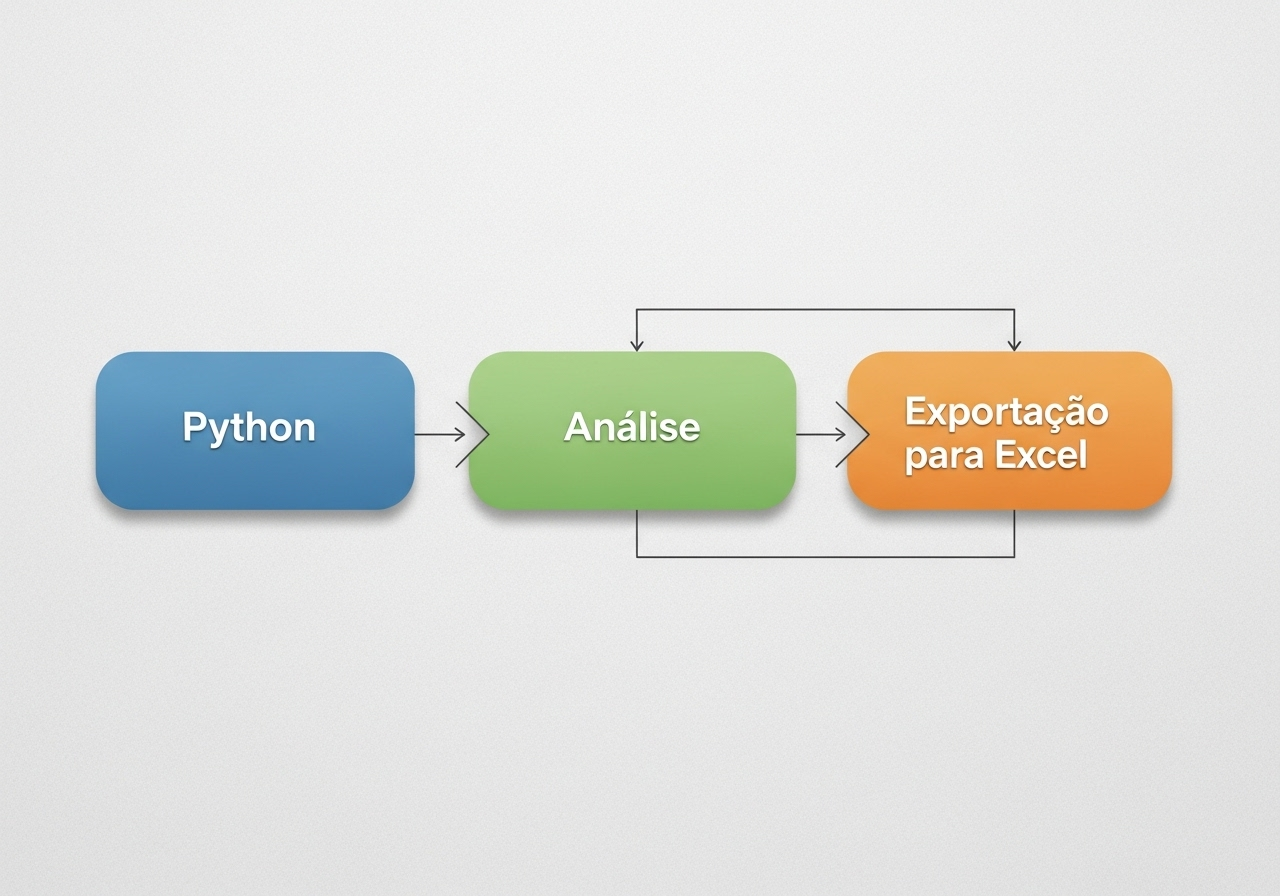 Python

Análise

Exportação para Excel